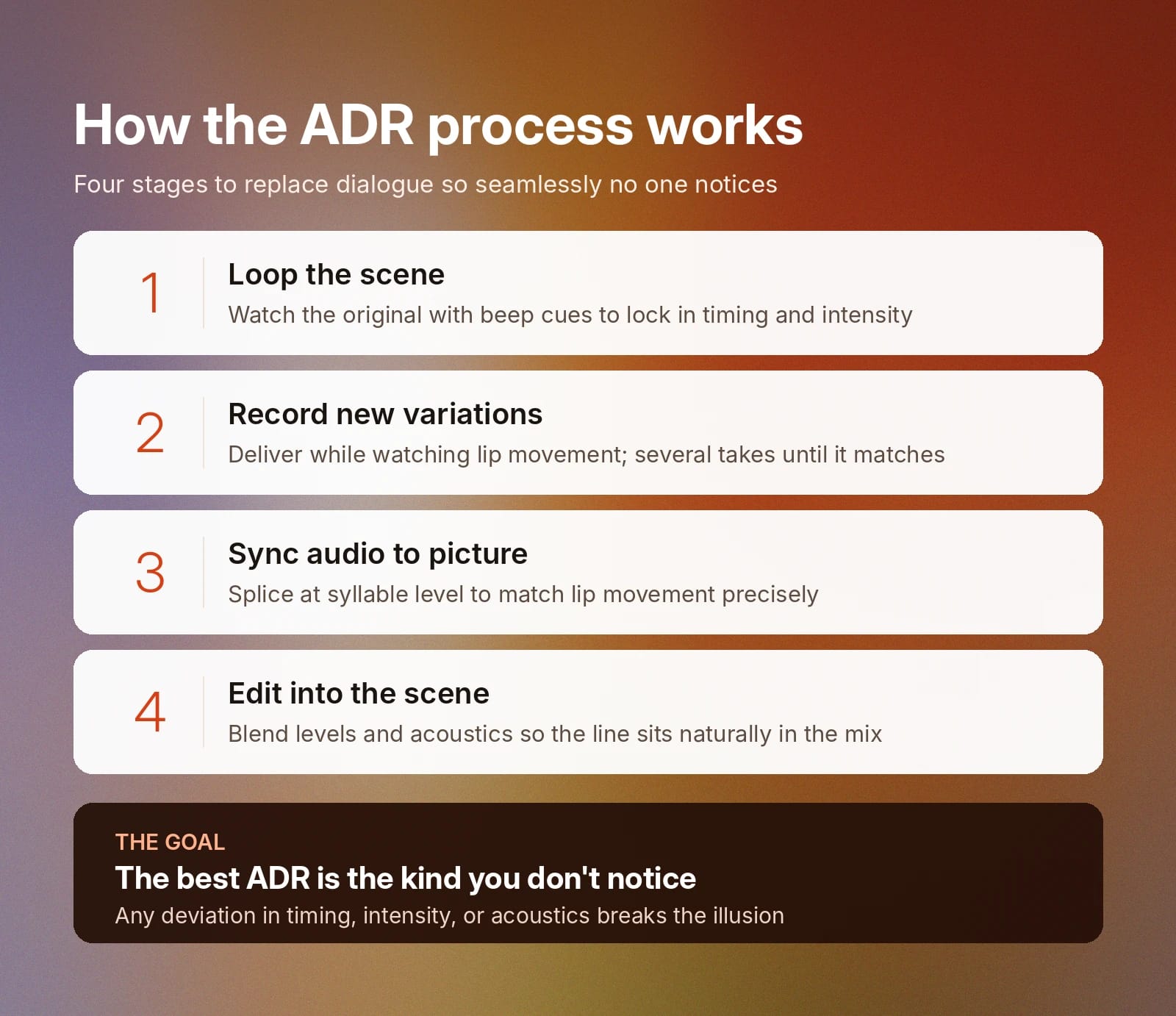 How the ADR process works

Four stages to replace dialogue so seamlessly no one notices

1

Loop the scene

Watch the original with beep cues to lock in timing and intensity

2

Record new variations

Deliver while watching lip movement; several takes until it matches

3

Sync audio to picture

Splice at syllable level to match lip movement precisely

4

Edit into the scene

Blend levels and acoustics so the line sits naturally in the mix

THE GOAL

The best ADR is the kind you don't notice

Any deviation in timing, intensity, or acoustics breaks the illusion